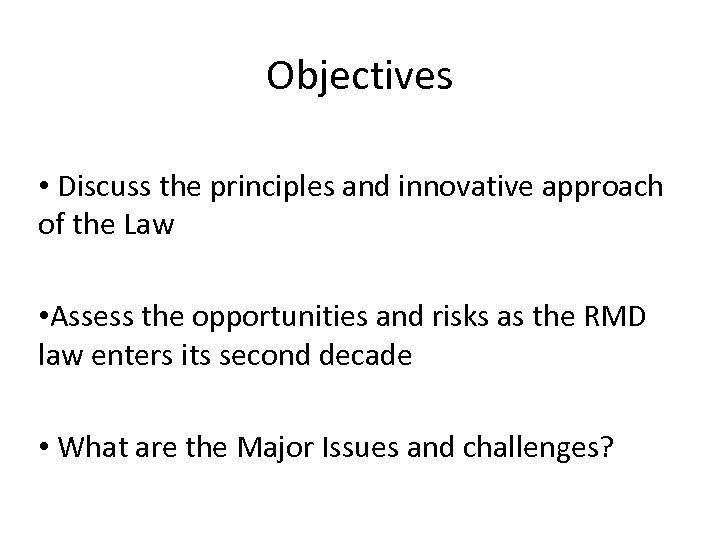 Objectives

• Discuss the principles and innovative approach of the Law

•Assess the opportunities and risks as the RMD law enters its second decade

• What are the Major Issues and challenges?